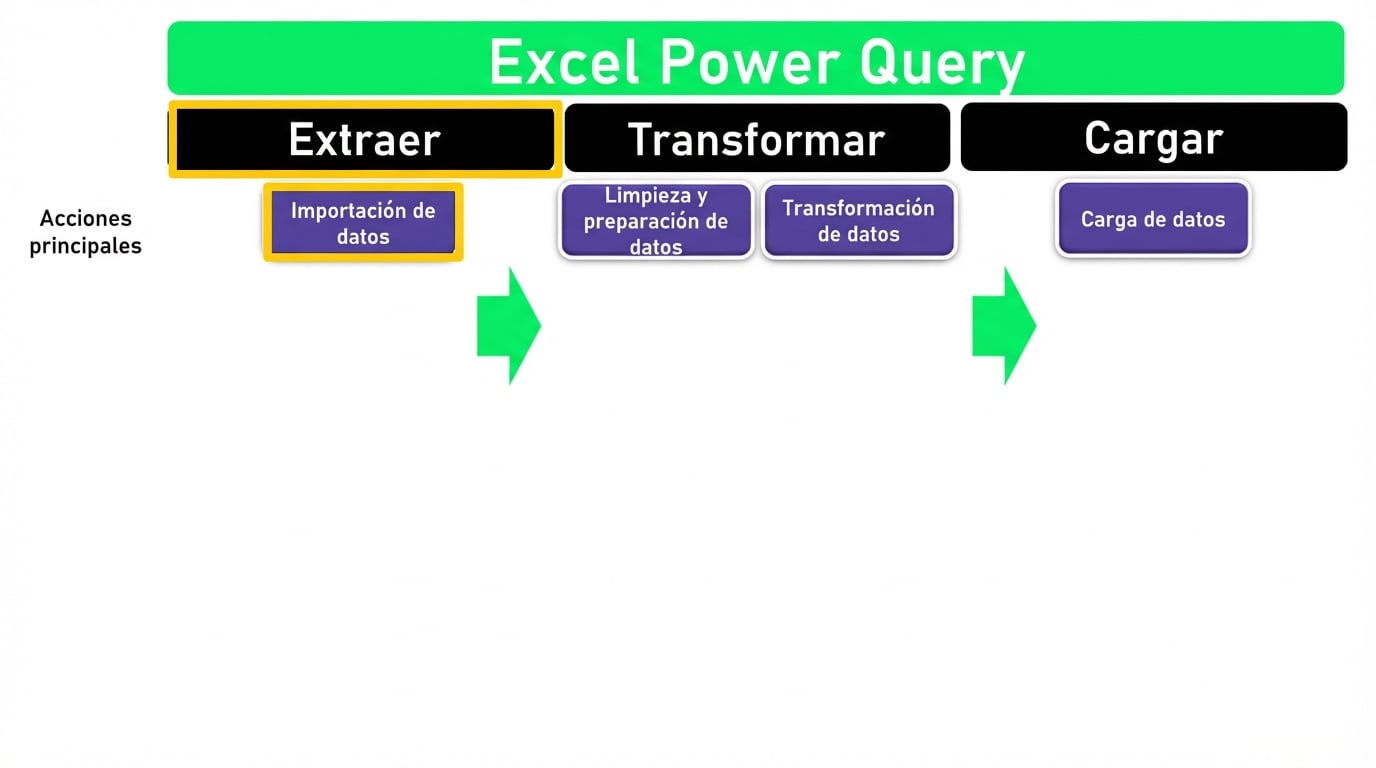 Excel Power Query

Extraer

Transformar

Cargar

Acciones principales

Importación de datos

Limpieza y preparación de datos

Transformación de datos

Carga de datos